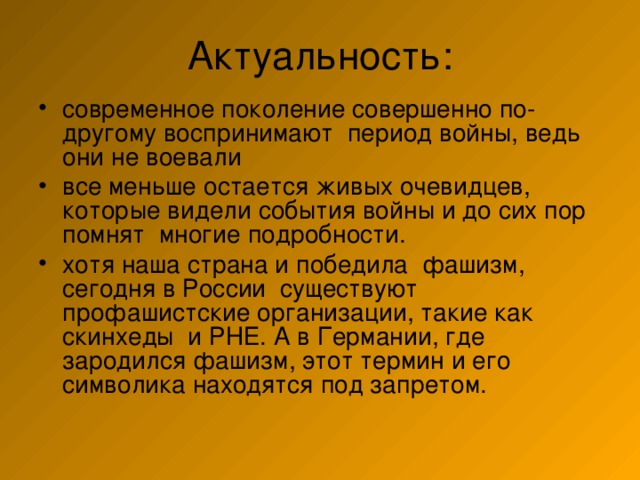 Актуальность:

• современное поколение совершенно по-другому воспринимают период войны, ведь они не воевали

• все меньше остается живых очевидцев, которые видели события войны и до сих пор помнят многие подробности.

• хотя наша страна и победила фашизм, сегодня в России существуют профашистские организации, такие как скинхеды и РНЕ. А в Германии, где зародился фашизм, этот термин и его символика находятся под запретом.